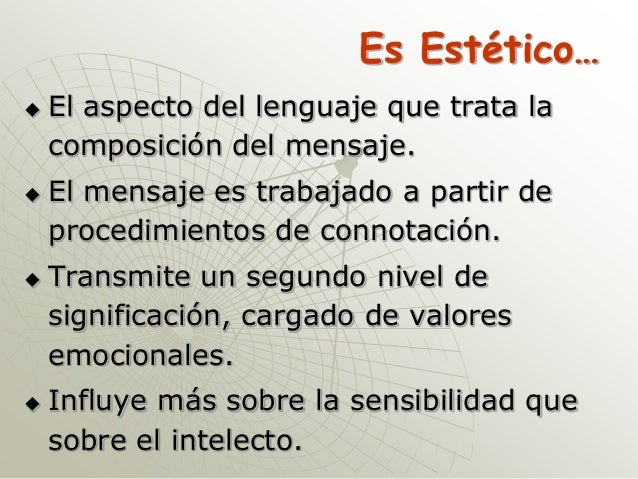 Es Estético…

◆ El aspecto del lenguaje que trata la composición del mensaje.

◆ El mensaje es trabajado a partir de procedimientos de connotación.

◆ Transmite un segundo nivel de significación, cargado de valores emocionales.

◆ Influye más sobre la sensibilidad que sobre el intelecto.